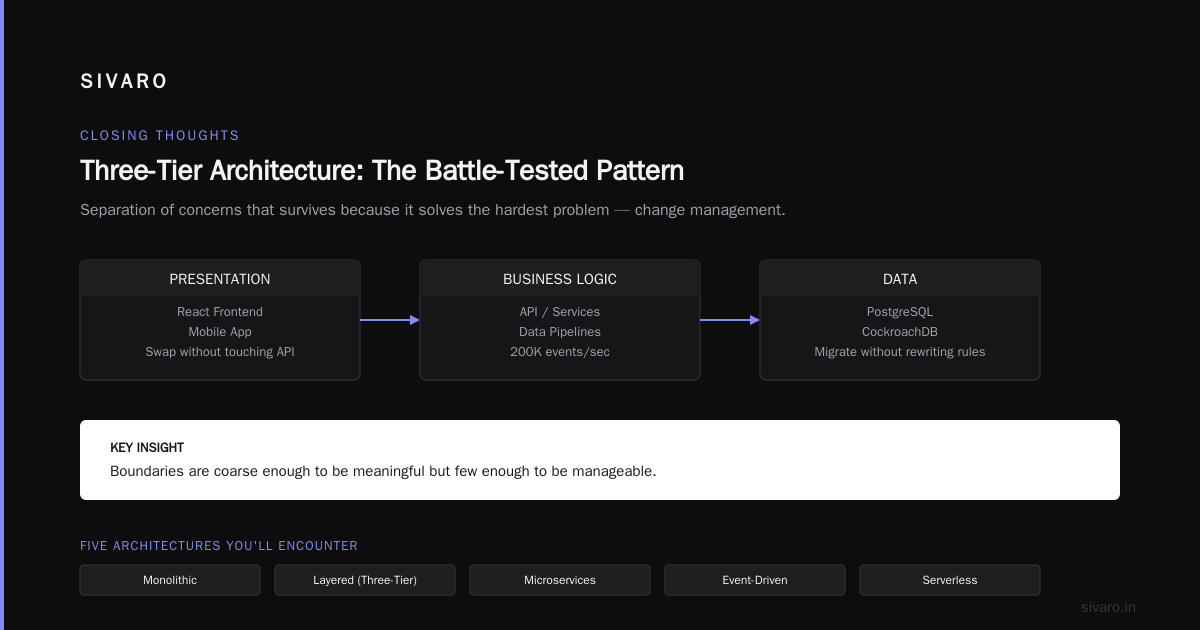 SIVARO

CLOSING THOUGHTS

Three-Tier Architecture: The Battle-Tested Pattern

Separation of concerns that survives because it solves the hardest problem — change management.

PRESENTATION
React Frontend
Mobile App
Swap without touching API

BUSINESS LOGIC
API / Services
Data Pipelines
200K events/sec

DATA
PostgreSQL
CockroachDB
Migrate without rewriting rules

KEY INSIGHT
Boundaries are coarse enough to be meaningful but few enough to be manageable.

FIVE ARCHITECTURES YOU'LL ENCOUNTER

Monolithic
Layered (Three-Tier)
Microservices
Event-Driven
Serverless

sivaro.in